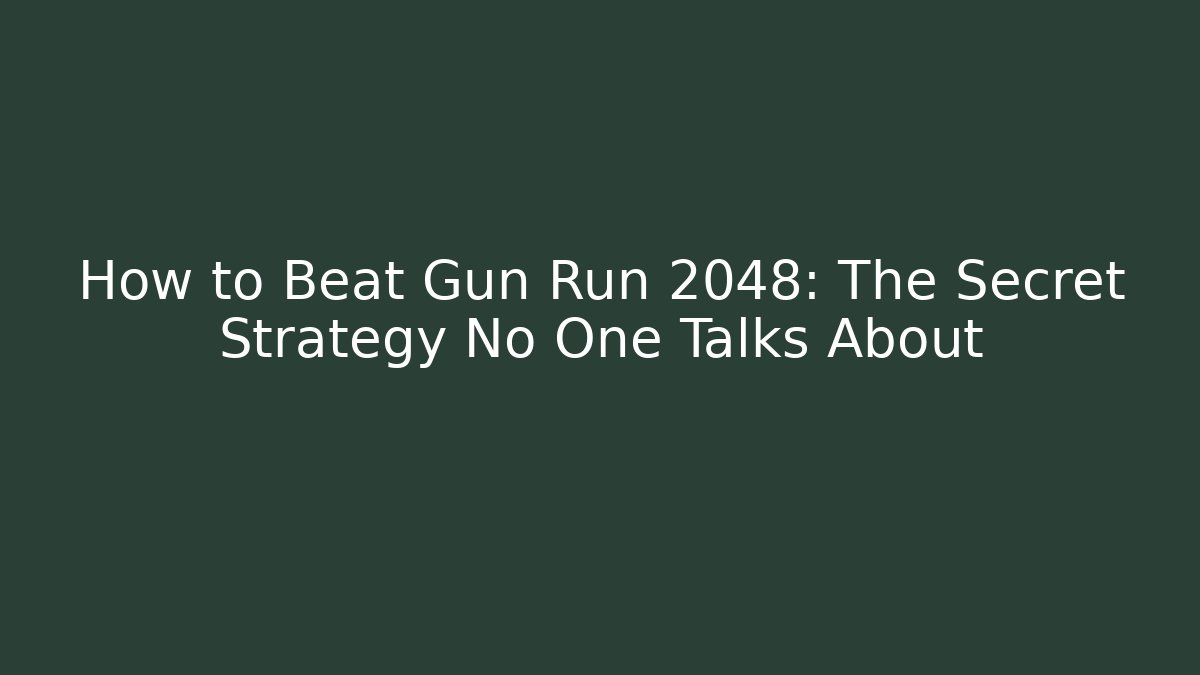 How to Beat Gun Run 2048: The Secret Strategy No One Talks About